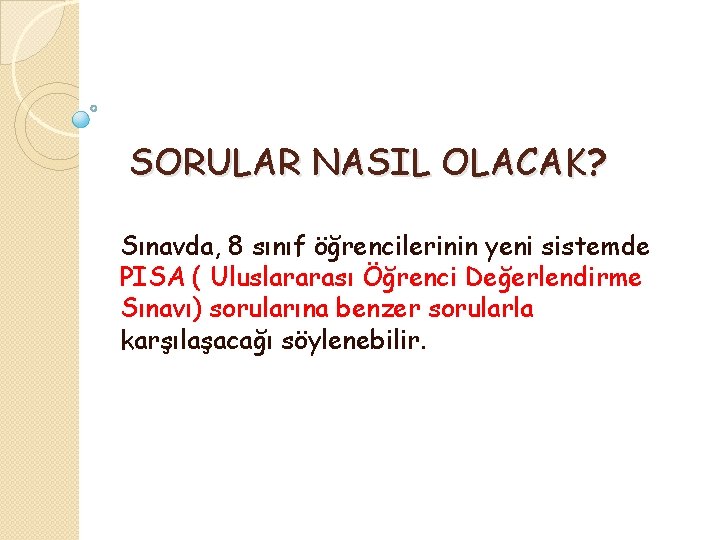 SORULAR NASIL OLACAK?

Sınavda, 8 sınıf öğrencilerinin yeni sistemde PISA ( Uluslararası Öğrenci Değerlendirme Sınavı) sorularına benzer sorularla karşılaşacağı söylenebilir.